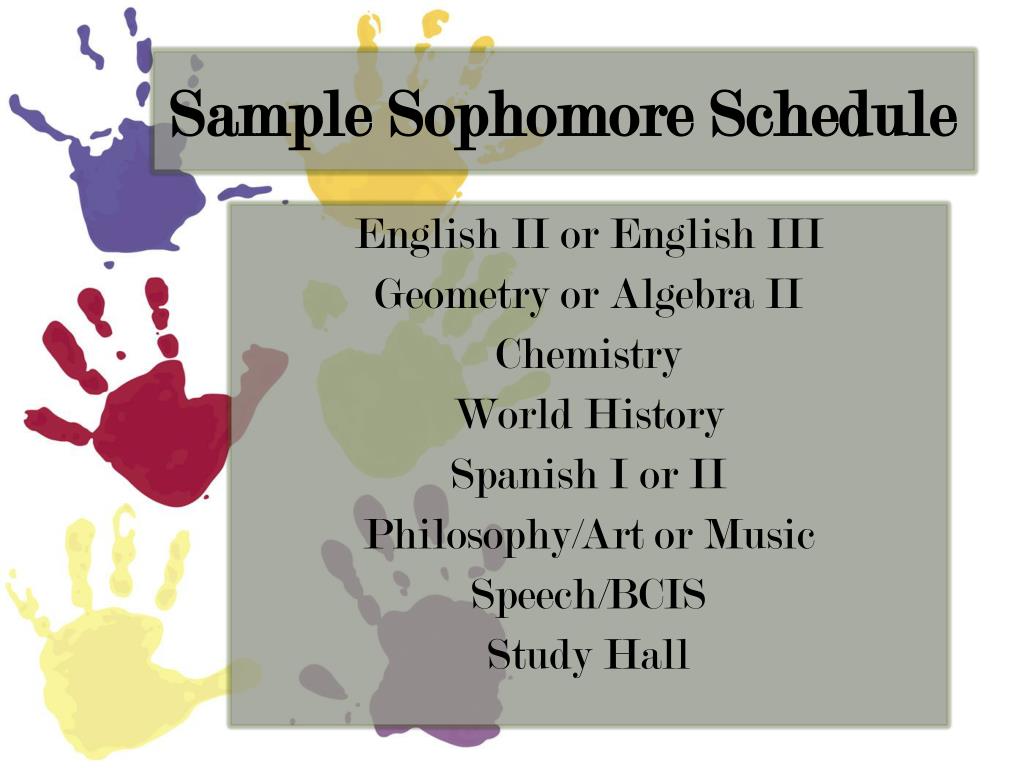 Sample Sophomore Schedule

English II or English III
Geometry or Algebra II
Chemistry
World History
Spanish I or II
Philosophy/Art or Music
Speech/BCIS
Study Hall